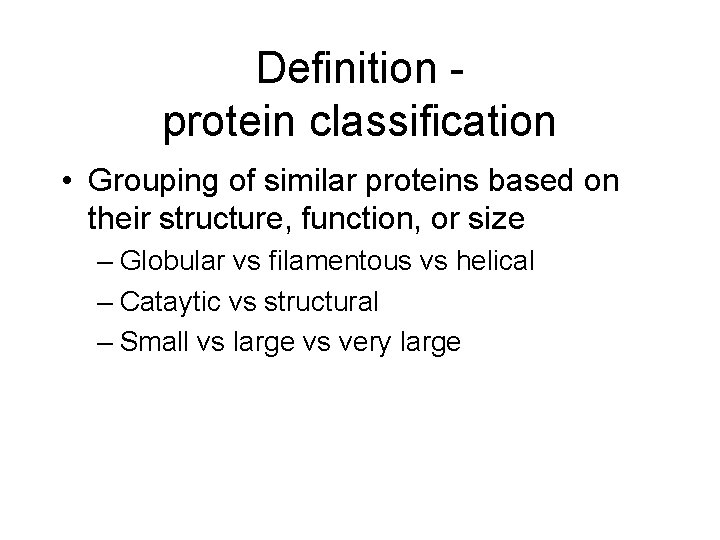 Definition - protein classification

• Grouping of similar proteins based on their structure, function, or size

– Globular vs filamentous vs helical

– Cataytic vs structural

– Small vs large vs very large